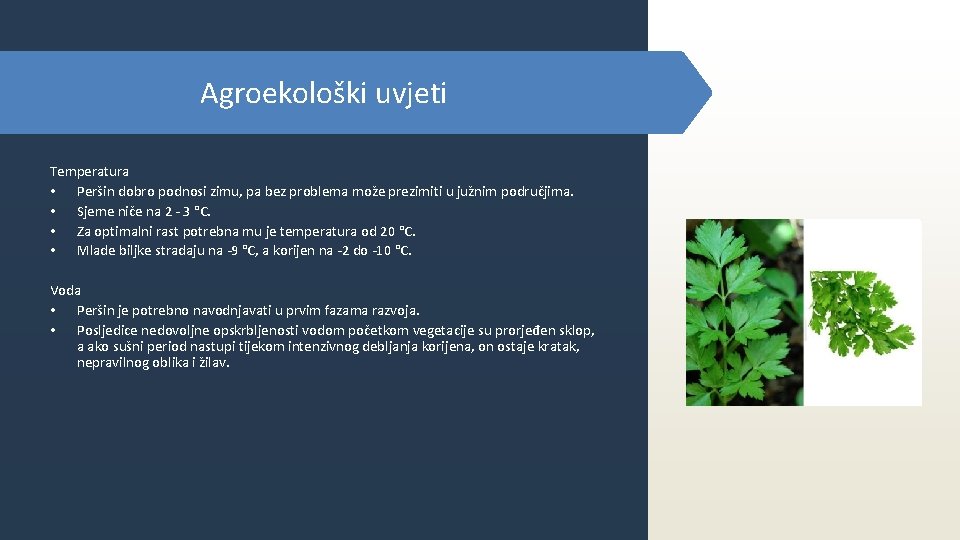 Agroekološki uvjeti

Temperatura
• Peršin dobro podnosi zimu, pa bez problema može prezimiti u južnim područjima.
• Sjeme niče na 2 - 3 °C.
• Za optimalni rast potrebna mu je temperatura od 20 °C.
• Mlade biljke stradaju na -9 °C, a korijen na -2 do -10 °C.

Voda
• Peršin je potrebno navodnjavati u prvim fazama razvoja.
• Posljedice nedovoljne opskrbljenosti vodom početkom vegetacije su prorjeđen sklop, a ako sušni period nastupi tijekom intenzivnog debljanja korijena, on ostaje kratak, nepravilnog oblika i žilav.